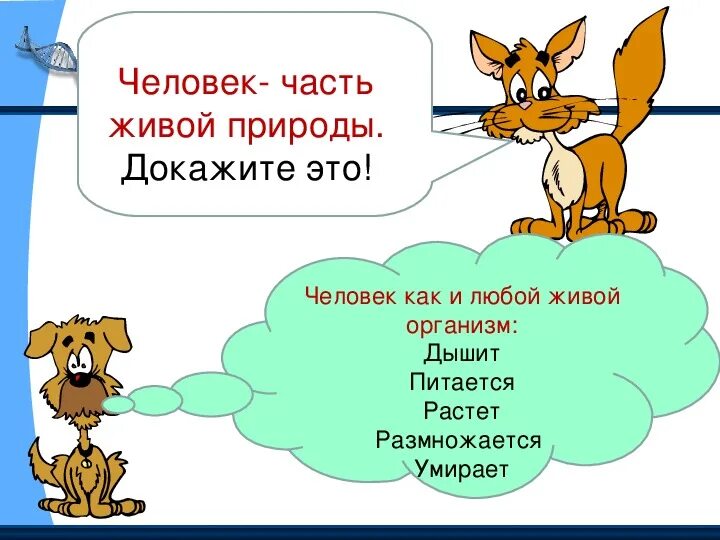 Человек- часть живой природы. Докажите это!

Человек как и любой живой организм:
Дышит
Питается
Растет
Размножается
Умирает